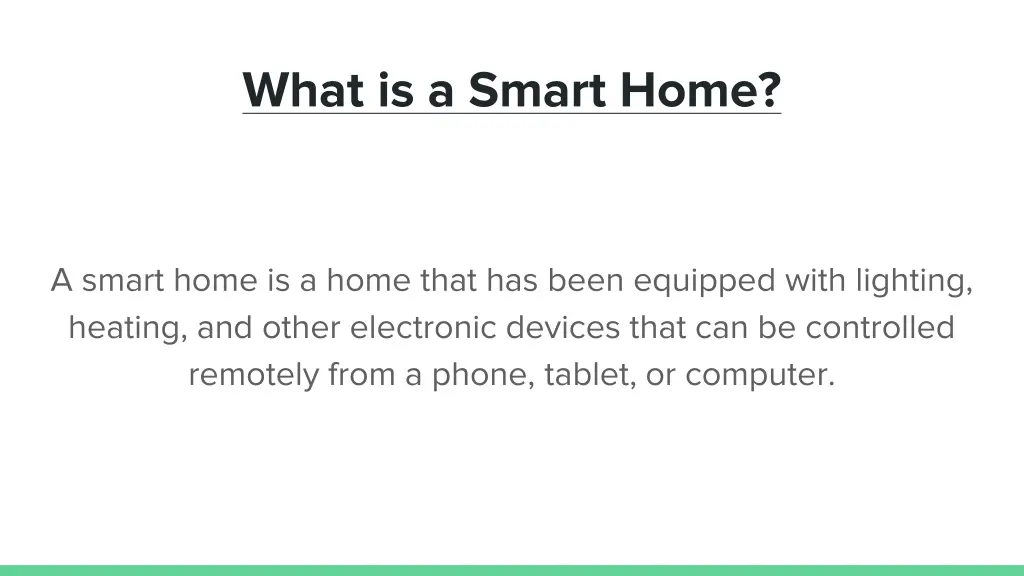 What is a Smart Home?

A smart home is a home that has been equipped with lighting, heating, and other electronic devices that can be controlled remotely from a phone, tablet, or computer.